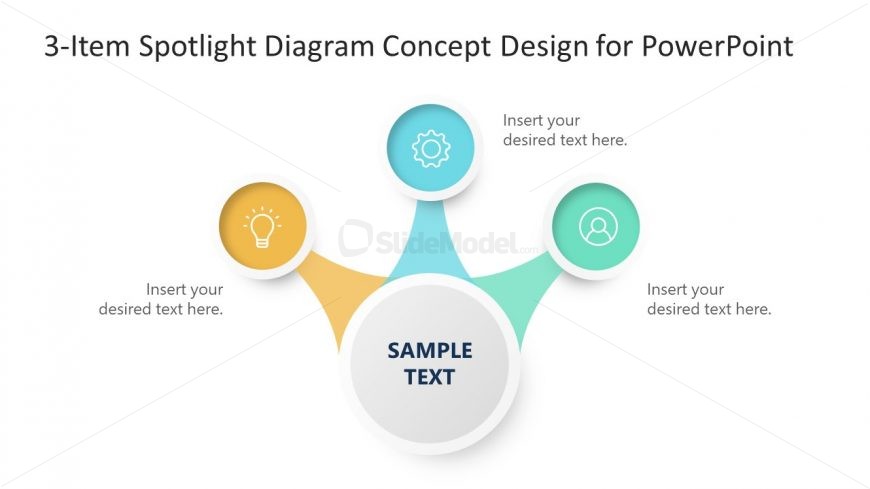 3-Item Spotlight Diagram Concept Design for PowerPoint

Insert your desired text here.

SlideModel.com

Insert your desired text here.

Insert your desired text here.

SAMPLE TEXT